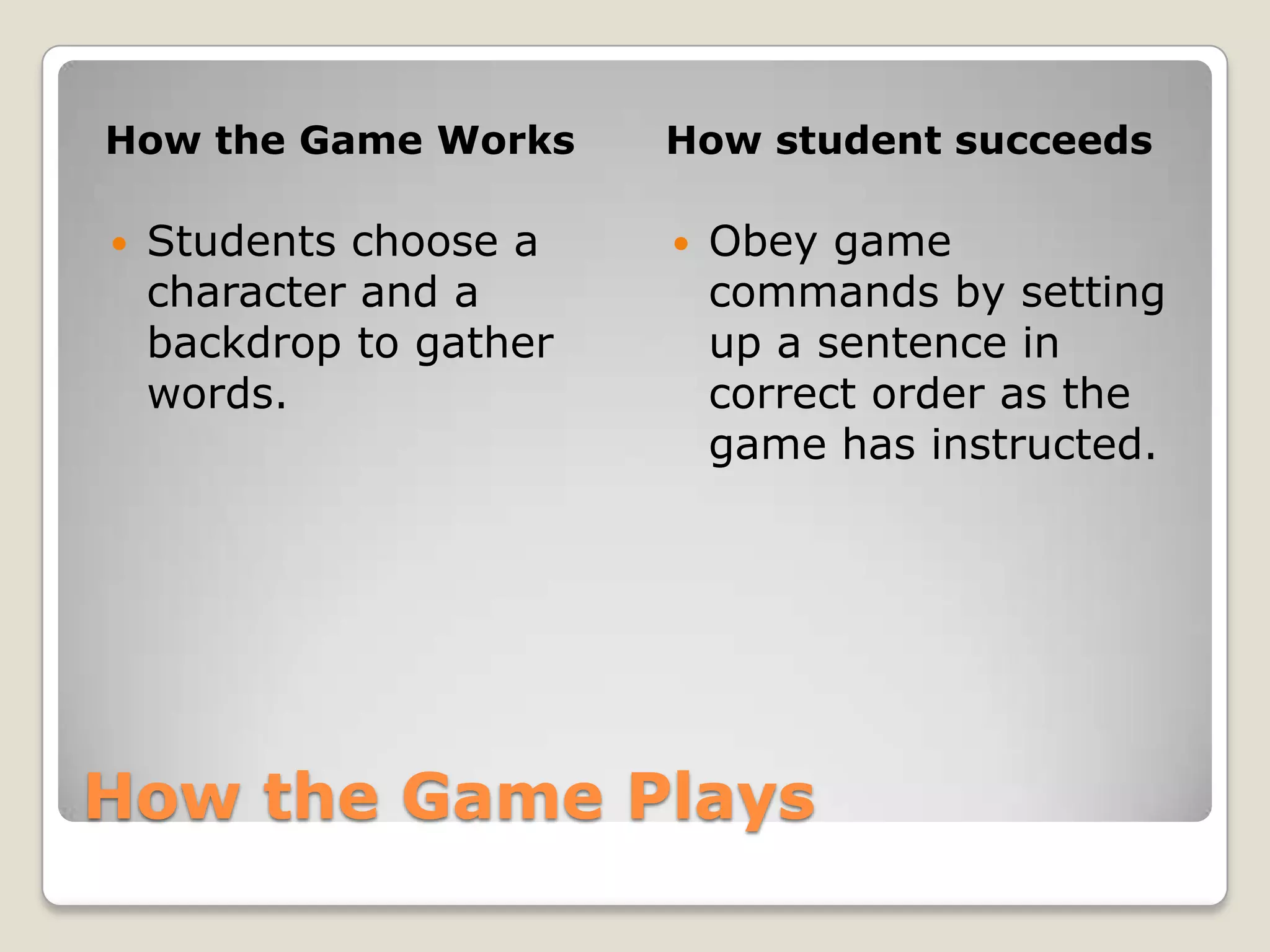 How the Game Works

• Students choose a character and a backdrop to gather words.

How student succeeds

• Obey game commands by setting up a sentence in correct order as the game has instructed.

How the Game Plays